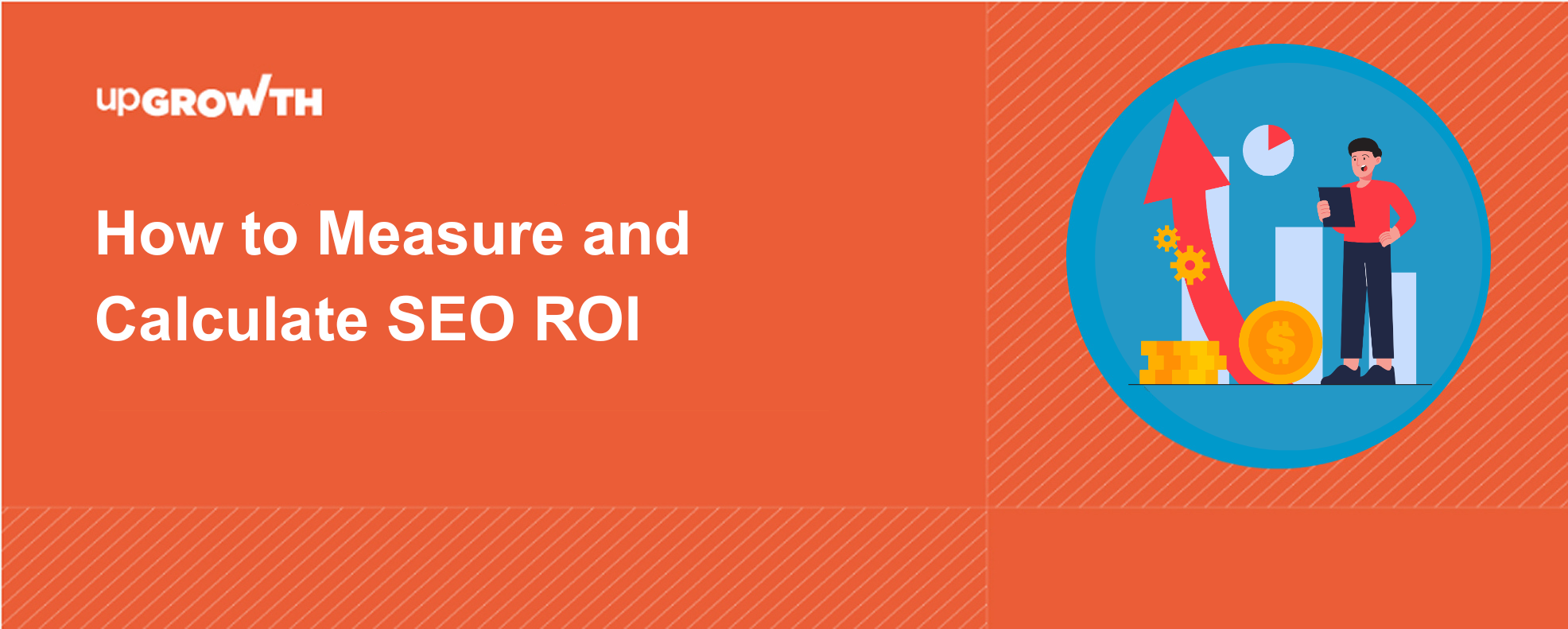 upGROWTH

How to Measure and Calculate SEO ROI

$